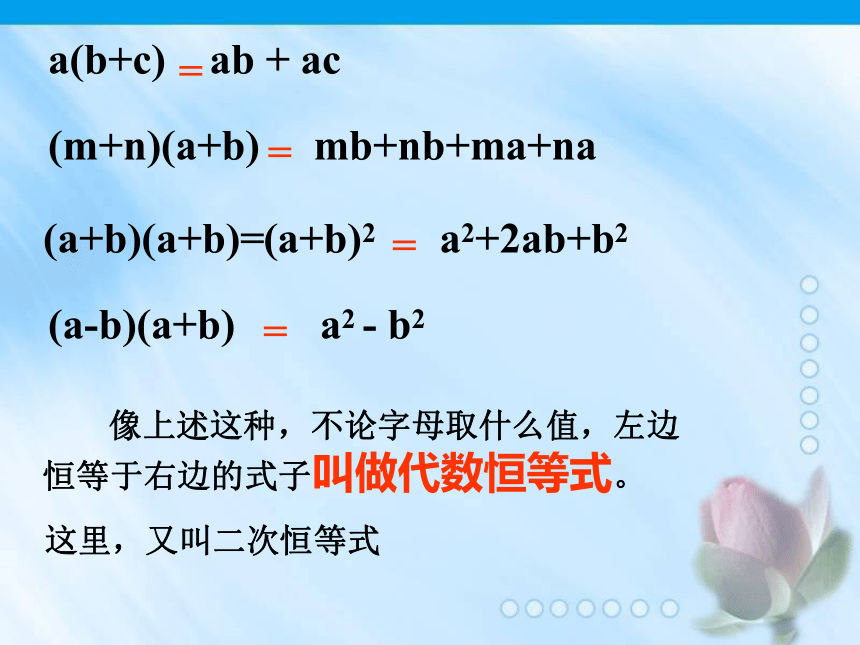 $a(b+c) = ab + ac$

$(m+n)(a+b) = mb+nb+ma+na$

$(a+b)(a+b)=(a+b)^2 = a^2+2ab+b^2$

$(a-b)(a+b) = a^2 - b^2$

像上述这种，不论字母取什么值，左边恒等于右边的式子叫做代数恒等式。

这里，又叫二次恒等式